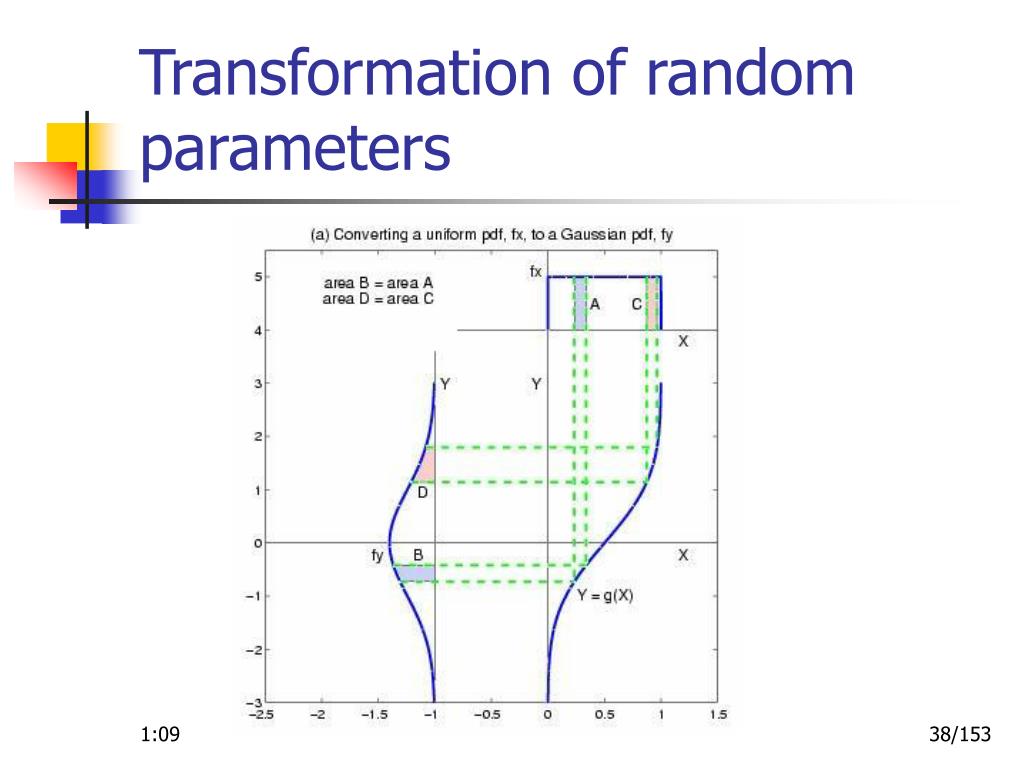 Transformation of random parameters

(a) Converting a uniform pdf, fx, to a Gaussian pdf, fy

area B = area A
area D = area C

fx
A
C
X
Y
Y
D
fy
B
X
Y = g(X)

5
4
3
2
1
0
−1
−2
−3
−2.5
−2
−1.5
−1
−0.5
0
0.5
1
1.5

1:09

38/153